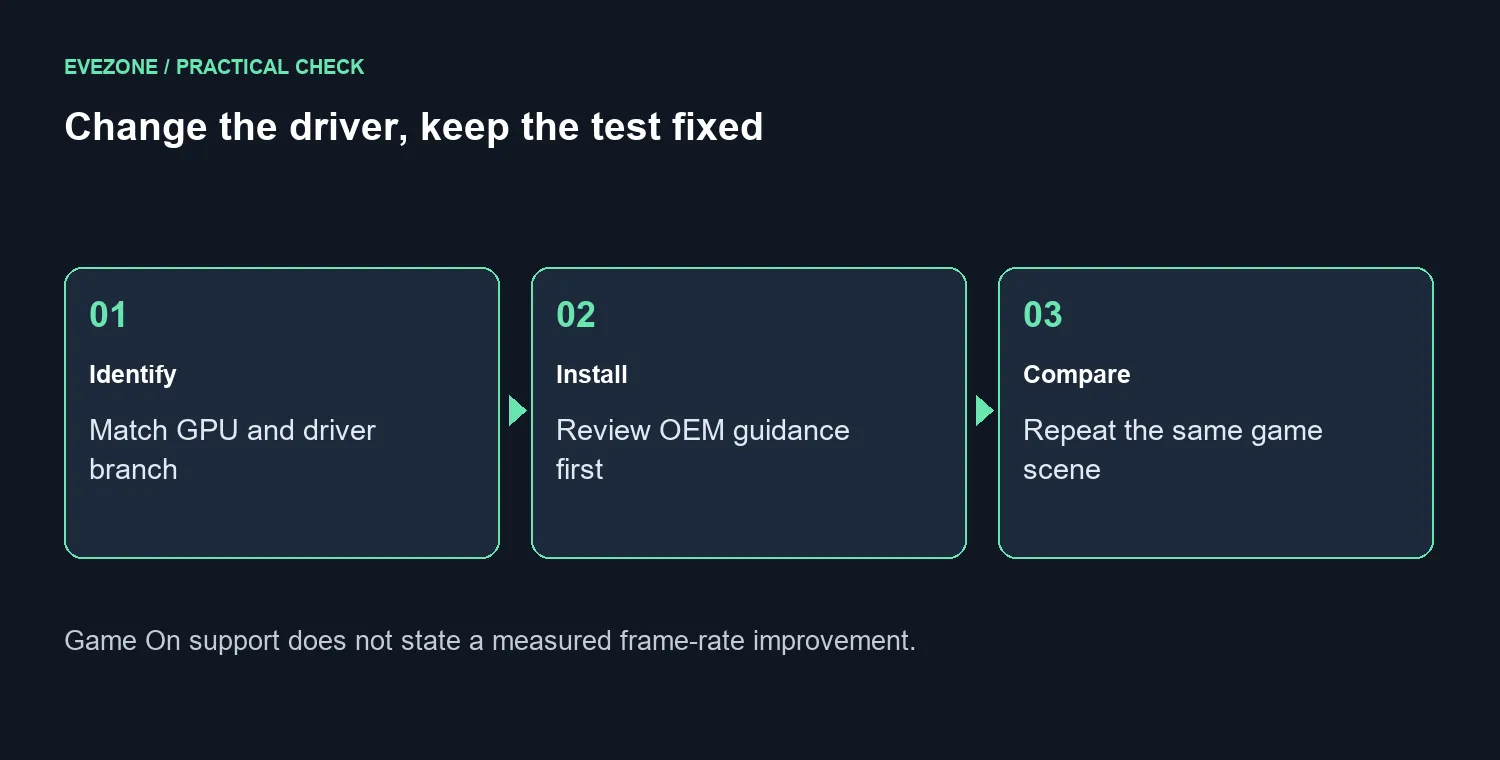 EVEZONE / PRACTICAL CHECK

Change the driver, keep the test fixed

01

Identify

Match GPU and driver branch

02

Install

Review OEM guidance first

03

Compare

Repeat the same game scene

Game On support does not state a measured frame-rate improvement.